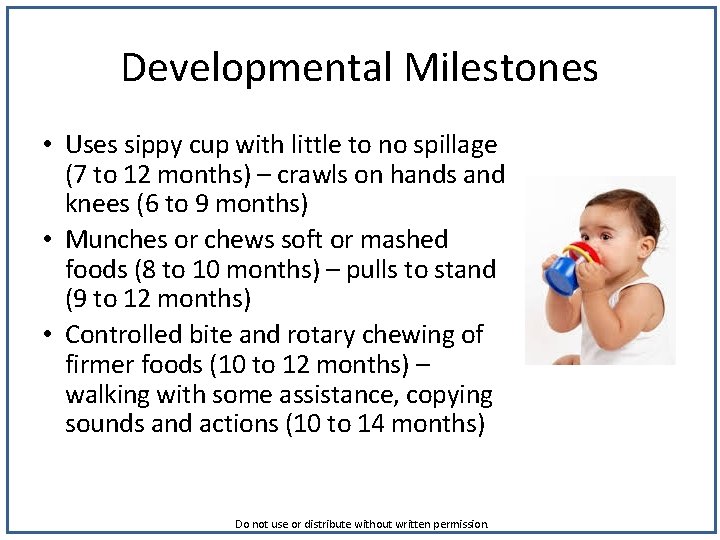 Developmental Milestones

• Uses sippy cup with little to no spillage (7 to 12 months) – crawls on hands and knees (6 to 9 months)
• Munches or chews soft or mashed foods (8 to 10 months) – pulls to stand (9 to 12 months)
• Controlled bite and rotary chewing of firmer foods (10 to 12 months) – walking with some assistance, copying sounds and actions (10 to 14 months)

Do not use or distribute without written permission.